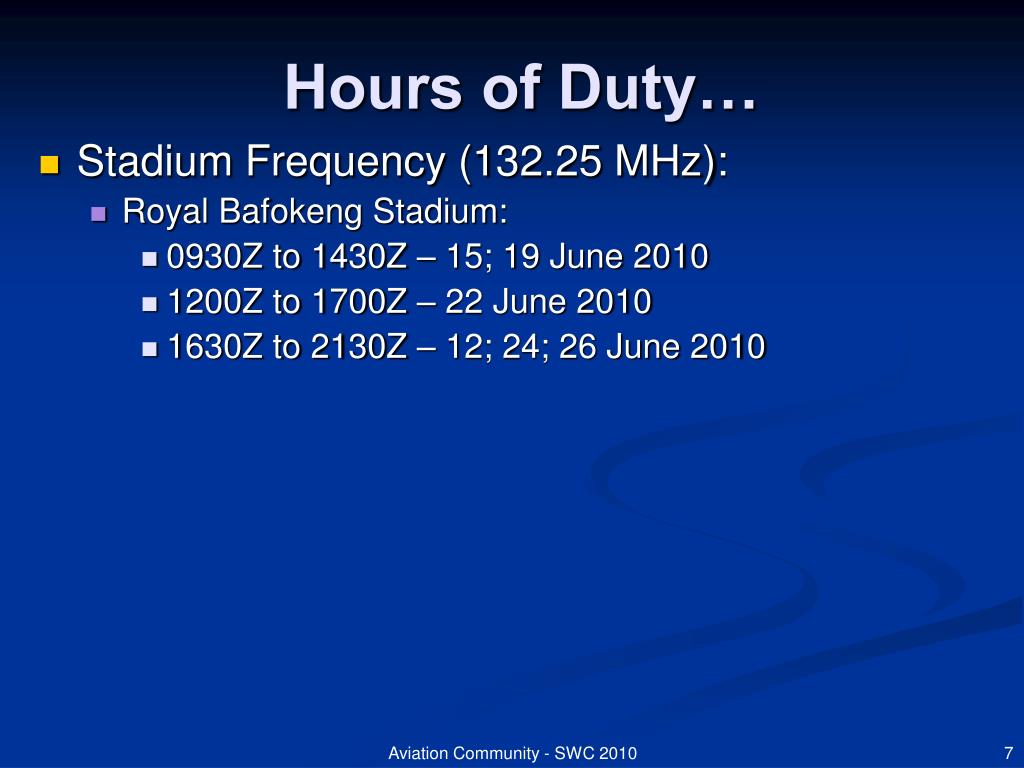 Hours of Duty…

Stadium Frequency (132.25 MHz):

Royal Bafokeng Stadium:

0930Z to 1430Z – 15; 19 June 2010

1200Z to 1700Z – 22 June 2010

1630Z to 2130Z – 12; 24; 26 June 2010

Aviation Community - SWC 2010

7